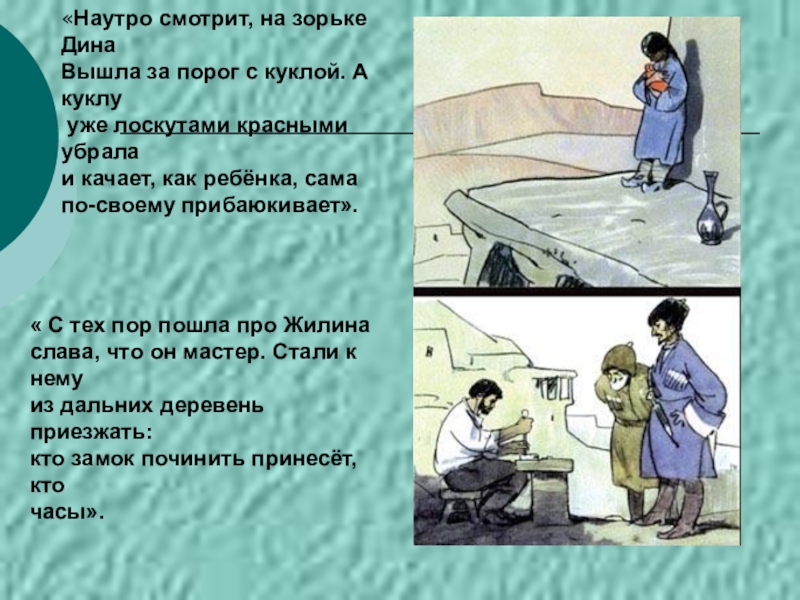 «Наутро смотрит, на зорьке Дина
Вышла за порог с куклой. А куклу
 уже лоскутами красными убрала
и качает, как ребёнка, сама
по-своему прибаюкивает».

« С тех пор пошла про Жилина слава, что он мастер. Стали к нему
из дальних деревень приезжать:
кто замок починить принесёт, кто
часы».